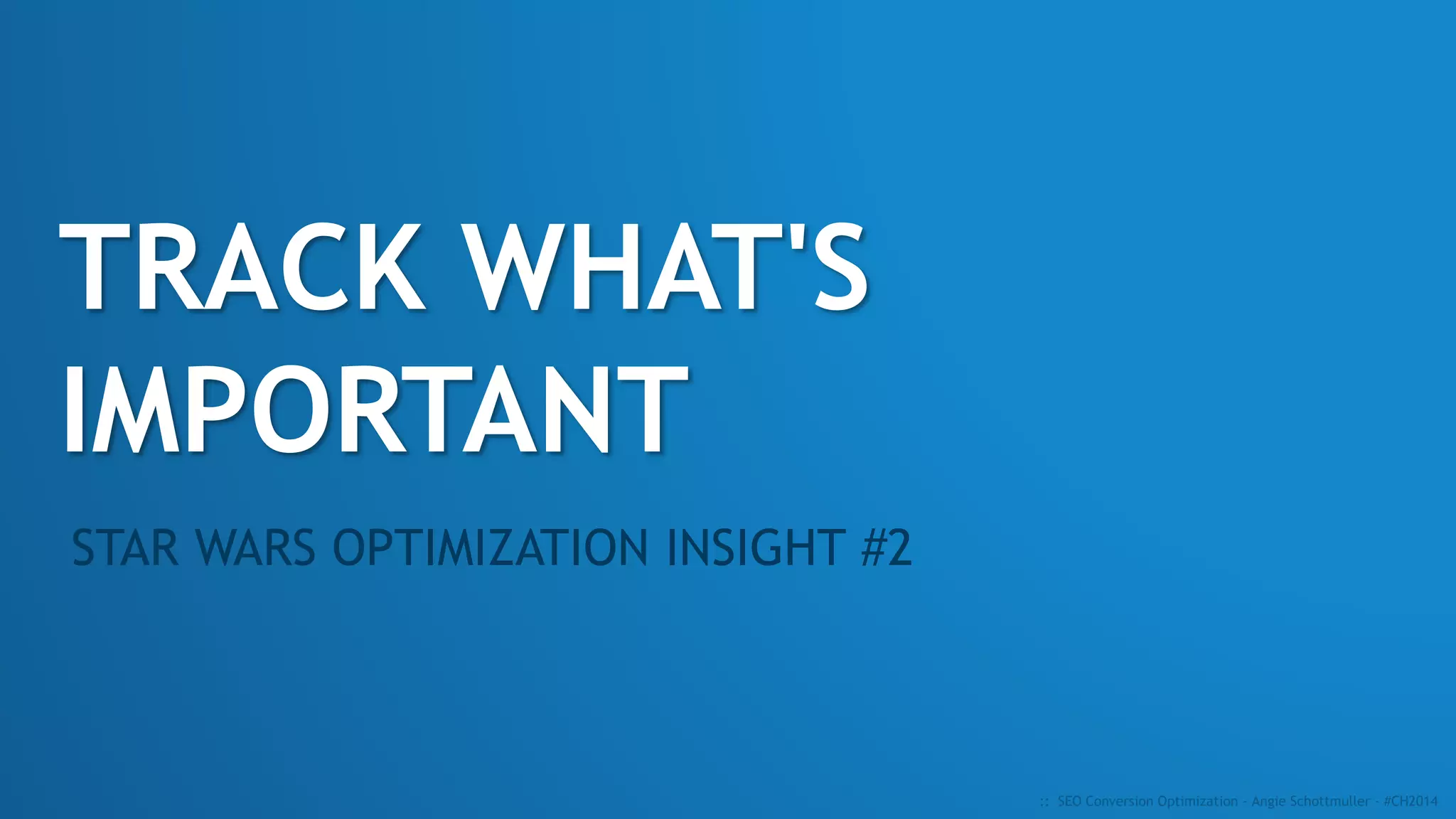 TRACK WHAT'S IMPORTANT

STAR WARS OPTIMIZATION INSIGHT #2

:: SEO Conversion Optimization - Angie Schottmuller - #CH2014